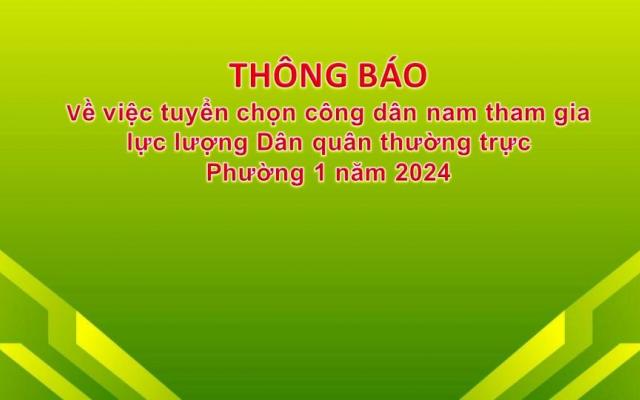 THÔNG BÁO

Về việc tuyển chọn công dân nam tham gia lực lượng Dân quân thường trực Phường 1 năm 2024